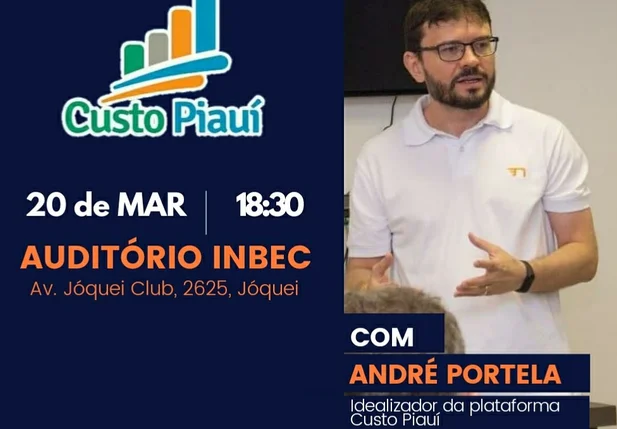 Custo Piauí

20 de MAR | 18:30

AUDITÓRIO INBEC
Av. Jóquei Club, 2625, Jóquei

COM
ANDRÉ PORTELA
Idealizador da plataforma Custo Piauí